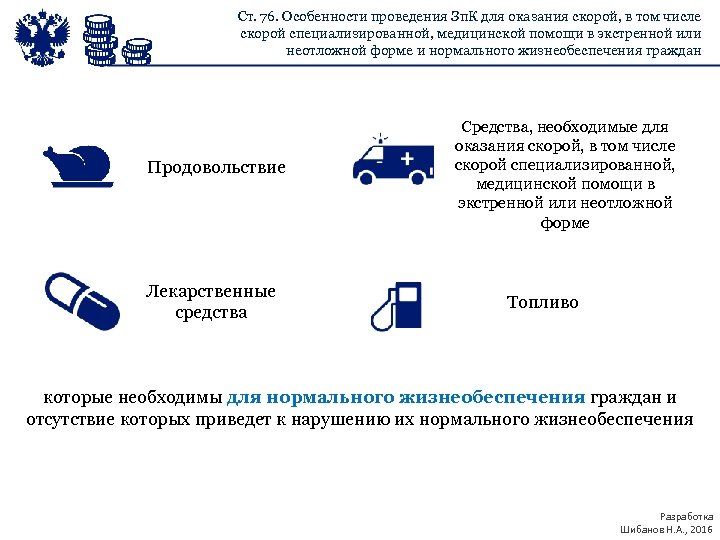 Ст. 76. Особенности проведения ЗпК для оказания скорой, в том числе скорой специализированной, медицинской помощи в экстренной или неотложной форме и нормального жизнеобеспечения граждан

Продовольствие

Средства, необходимые для оказания скорой, в том числе скорой специализированной, медицинской помощи в экстренной или неотложной форме

Лекарственные средства

Топливо

которые необходимы для нормального жизнеобеспечения граждан и отсутствие которых приведет к нарушению их нормального жизнеобеспечения

Разработка
Шибанов Н.А., 2016